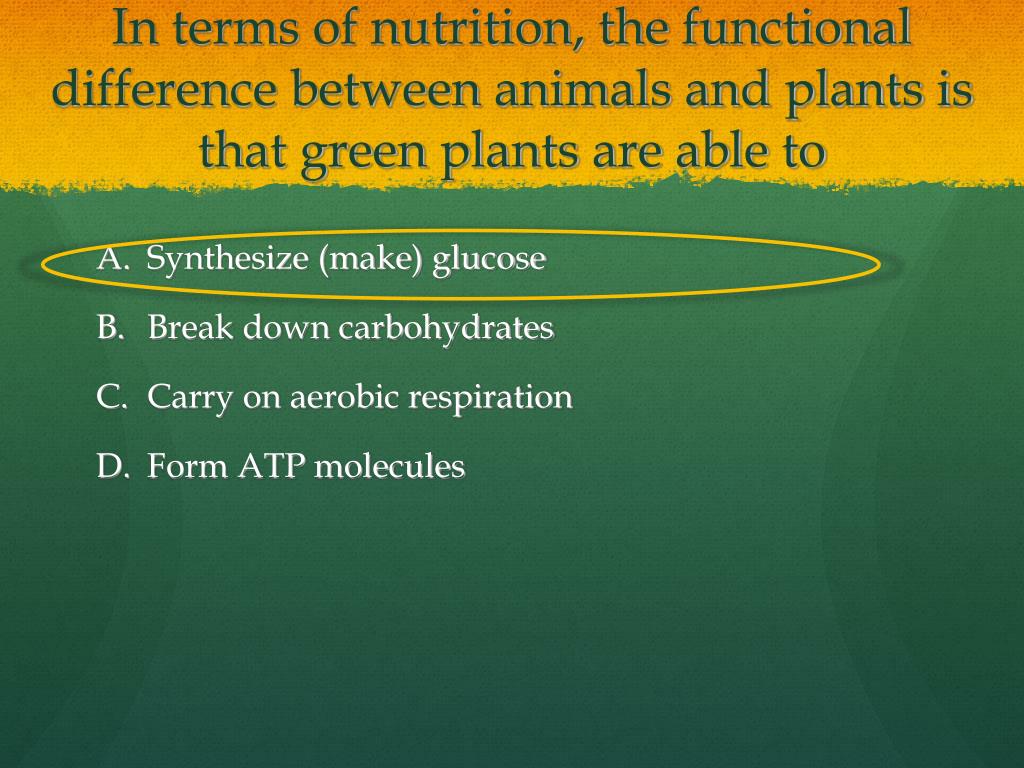 In terms of nutrition, the functional difference between animals and plants is that green plants are able to

A. Synthesize (make) glucose

B. Break down carbohydrates

C. Carry on aerobic respiration

D. Form ATP molecules